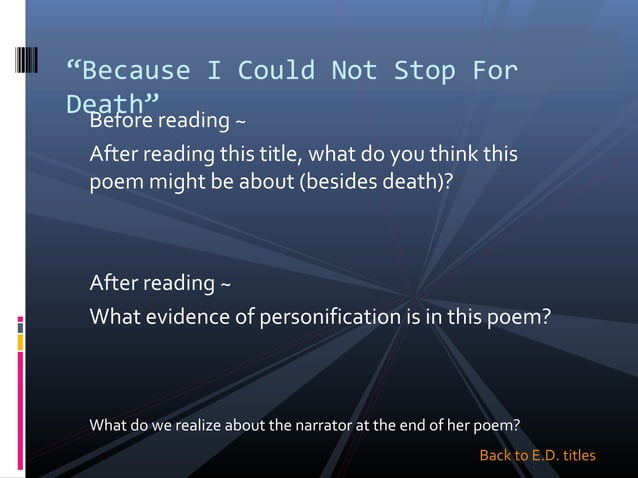 “Because I Could Not Stop For Death”

Before reading ~

After reading this title, what do you think this poem might be about (besides death)?

After reading ~

What evidence of personification is in this poem?

What do we realize about the narrator at the end of her poem?

Back to E.D. titles